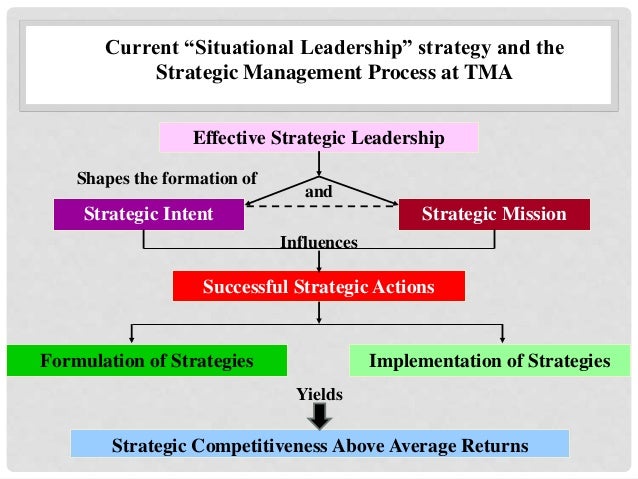 Current “Situational Leadership” strategy and the Strategic Management Process at TMA

Effective Strategic Leadership

Shapes the formation of

and

Strategic Intent

Strategic Mission

Influences

Successful Strategic Actions

Formulation of Strategies

Implementation of Strategies

Yields

Strategic Competitiveness Above Average Returns